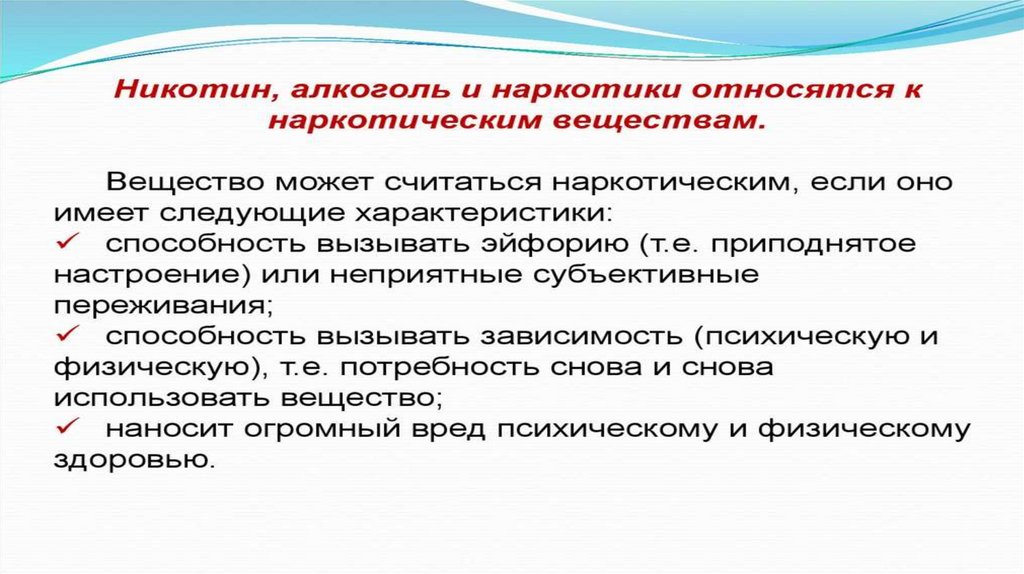 Никотин, алкоголь и наркотики относятся к наркотическим веществам.

Вещество может считаться наркотическим, если оно имеет следующие характеристики:
✓ способность вызывать эйфорию (т.е. приподнятое настроение) или неприятные субъективные переживания;
✓ способность вызывать зависимость (психическую и физическую), т.е. потребность снова и снова использовать вещество;
✓ наносит огромный вред психическому и физическому здоровью.